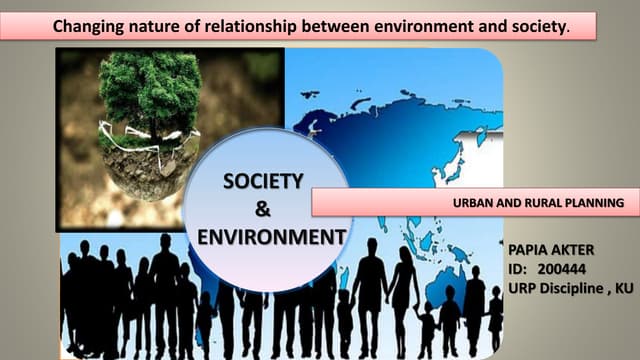 Changing nature of relationship between environment and society.

SOCIETY
&
ENVIRONMENT

URBAN AND RURAL PLANNING

PAPIA AKTER
ID: 200444
URP Discipline , KU